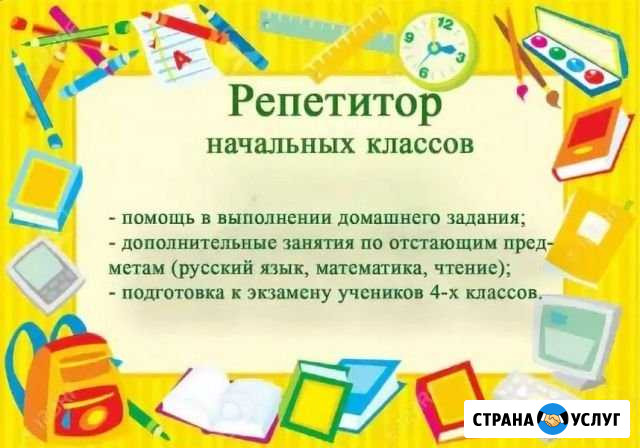 A

12
9
3
6

Репетитор
начальных классов

- помощь в выполнении домашнего задания;
- дополнительные занятия по отстающим предметам (русский язык, математика, чтение);
- подготовка к экзамену учеников 4-х классов.

СТРАНА УСЛУГ